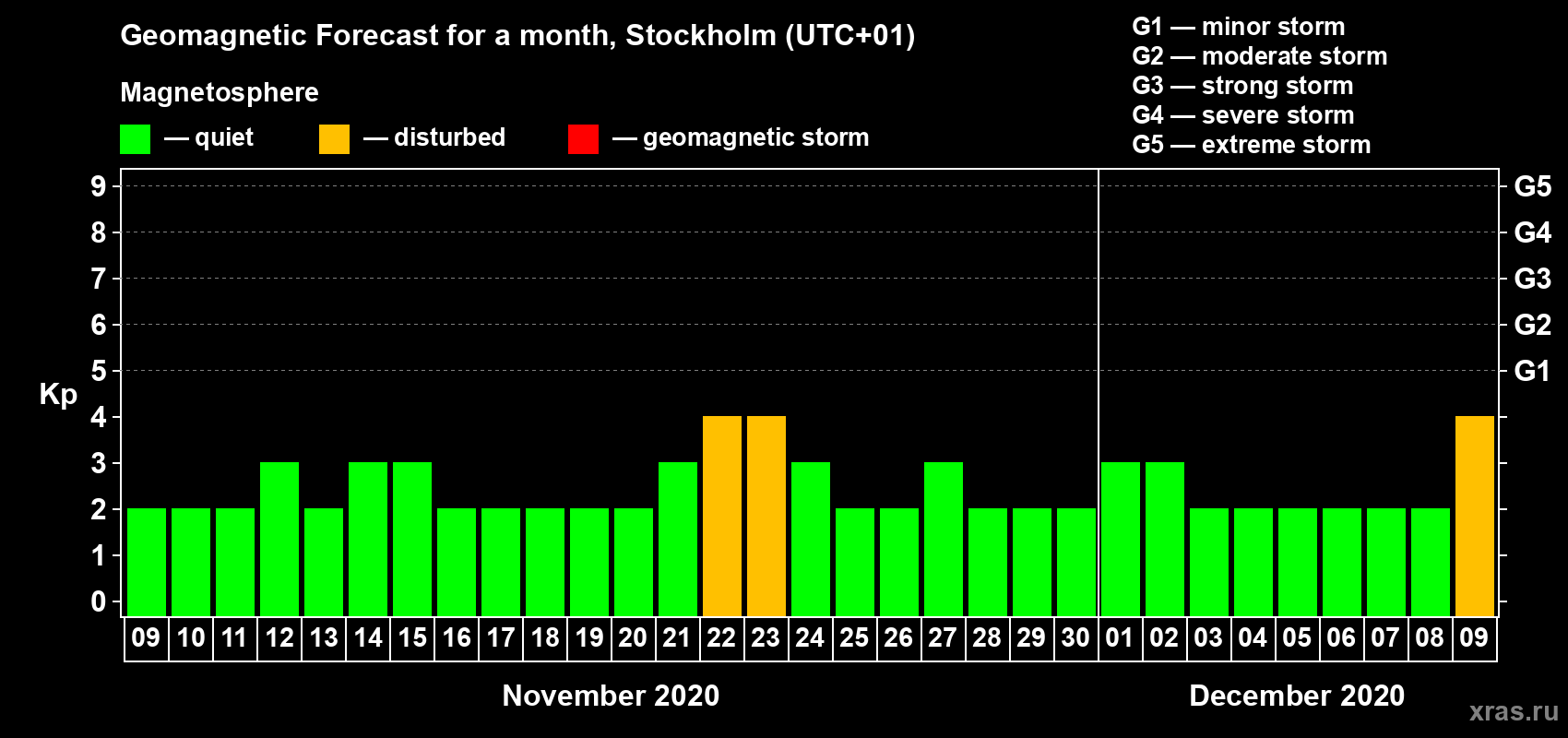 Geomagnetic Forecast for a month, Stockholm (UTC+01)

Magnetosphere

— quiet — disturbed — geomagnetic storm

G1 — minor storm
G2 — moderate storm
G3 — strong storm
G4 — severe storm
G5 — extreme storm

Kp

9
8
7
6
5
4
3
2
1
0

G5
G4
G3
G2
G1

09 10 11 12 13 14 15 16 17 18 19 20 21 22 23 24 25 26 27 28 29 30 01 02 03 04 05 06 07 08 09

November 2020

December 2020

xras.ru